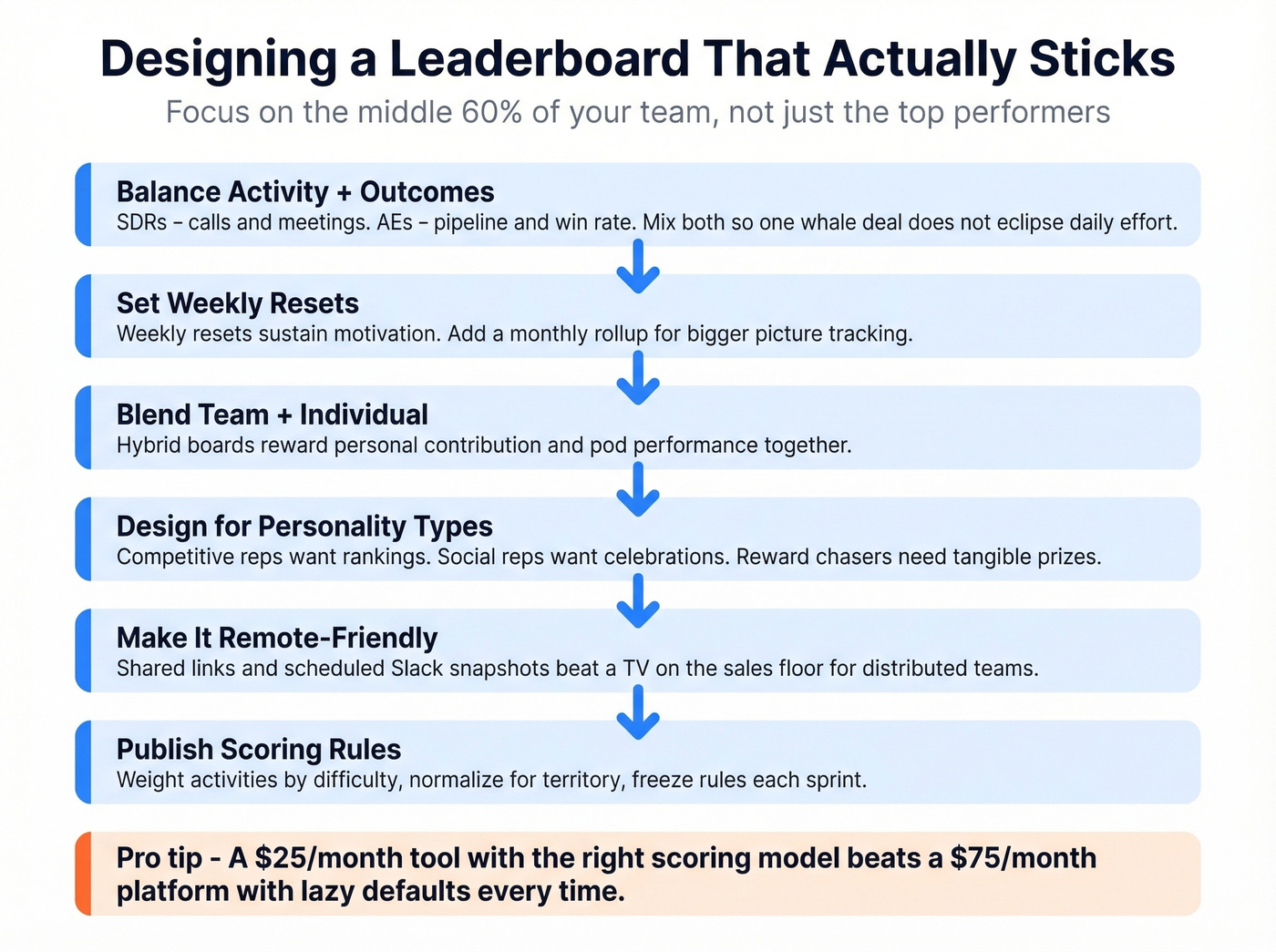 Designing a Leaderboard That Actually Sticks

Focus on the middle 60% of your team, not just the top performers

Balance Activity + Outcomes
SDRs – calls and meetings. AEs – pipeline and win rate. Mix both so one whale deal does not eclipse daily effort.

Set Weekly Resets
Weekly resets sustain motivation. Add a monthly rollup for bigger picture tracking.

Blend Team + Individual
Hybrid boards reward personal contribution and pod performance together.

Design for Personality Types
Competitive reps want rankings. Social reps want celebrations. Reward chasers need tangible prizes.

Make It Remote-Friendly
Shared links and scheduled Slack snapshots beat a TV on the sales floor for distributed teams.

Publish Scoring Rules
Weight activities by difficulty, normalize for territory, freeze rules each sprint.

Pro tip - A \$25/month tool with the right scoring model beats a \$75/month platform with lazy defaults every time.